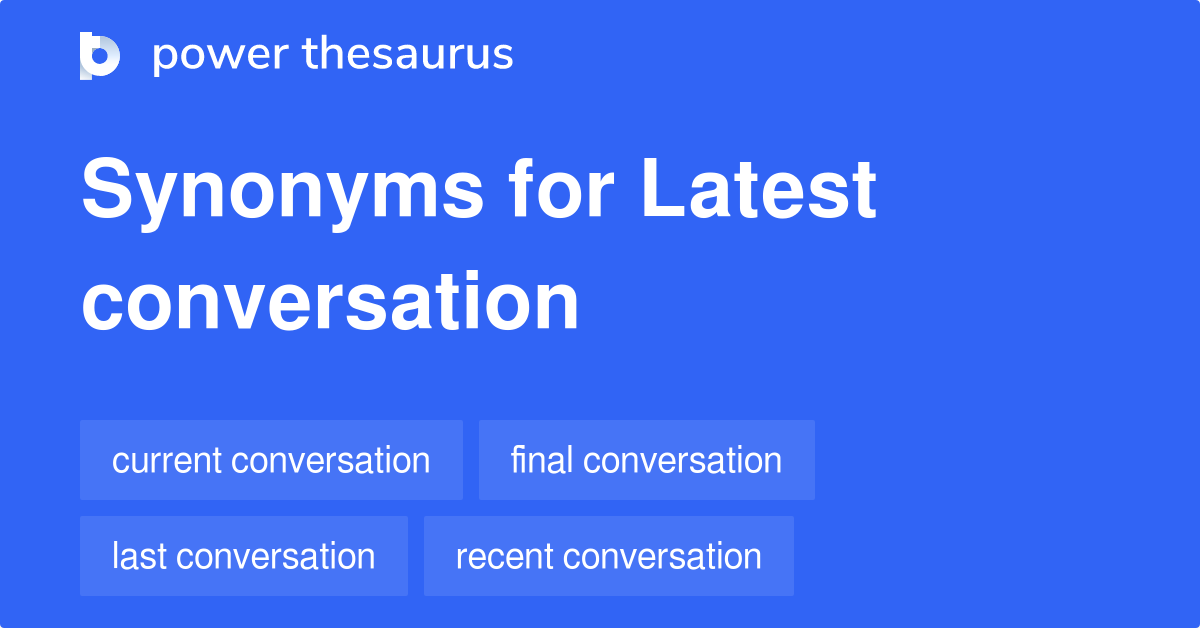 power thesaurus

Synonyms for Latest conversation

current conversation
final conversation
last conversation
recent conversation